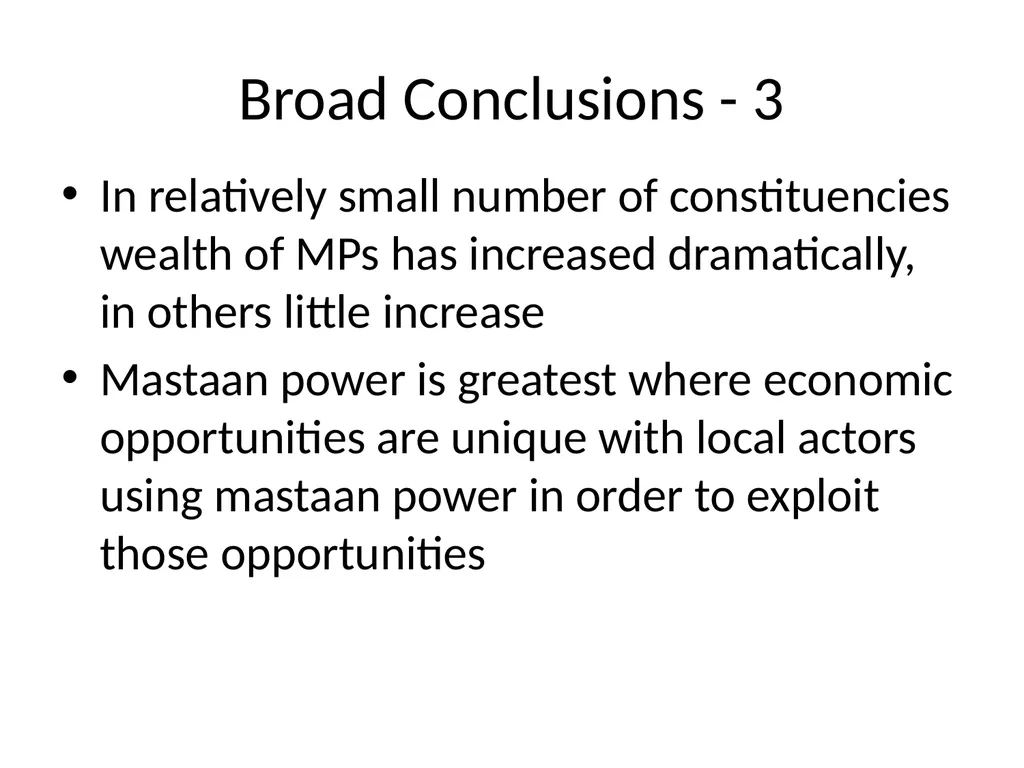 Broad Conclusions - 3

• In relatively small number of constituencies wealth of MPs has increased dramatically, in others little increase

• Mastaan power is greatest where economic opportunities are unique with local actors using mastaan power in order to exploit those opportunities